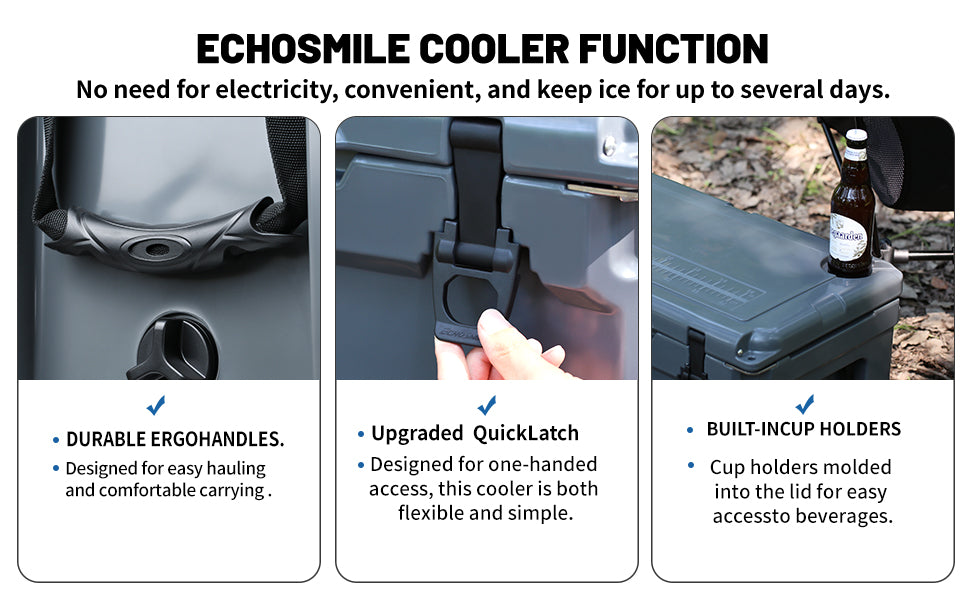 ECHOSMILE COOLER FUNCTION

No need for electricity, convenient, and keep ice for up to several days.

ECHOSMILE

• DURABLE ERGOHANDLES.
• Designed for easy hauling and comfortable carrying .

• Upgraded QuickLatch
• Designed for one-handed access, this cooler is both flexible and simple.

• BUILT-INCUP HOLDERS
• Cup holders molded into the lid for easy accessto beverages.